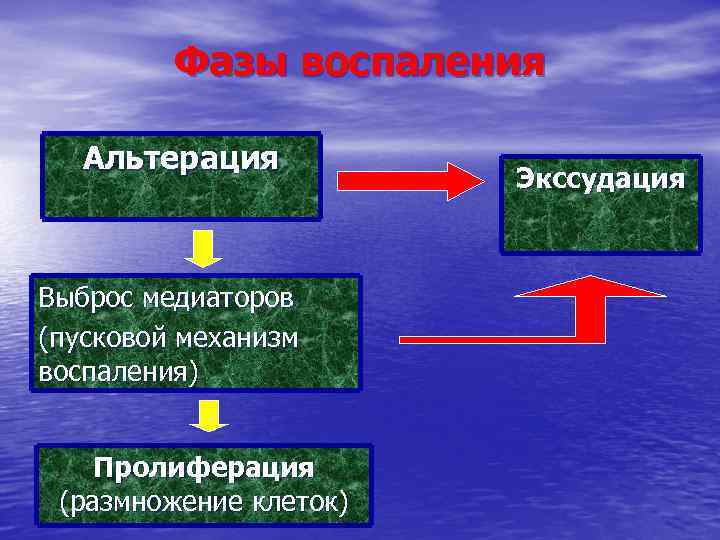 Фазы воспаления

Альтерация

Экссудация

Выброс медиаторов (пусковой механизм воспаления)

Пролиферация (размножение клеток)